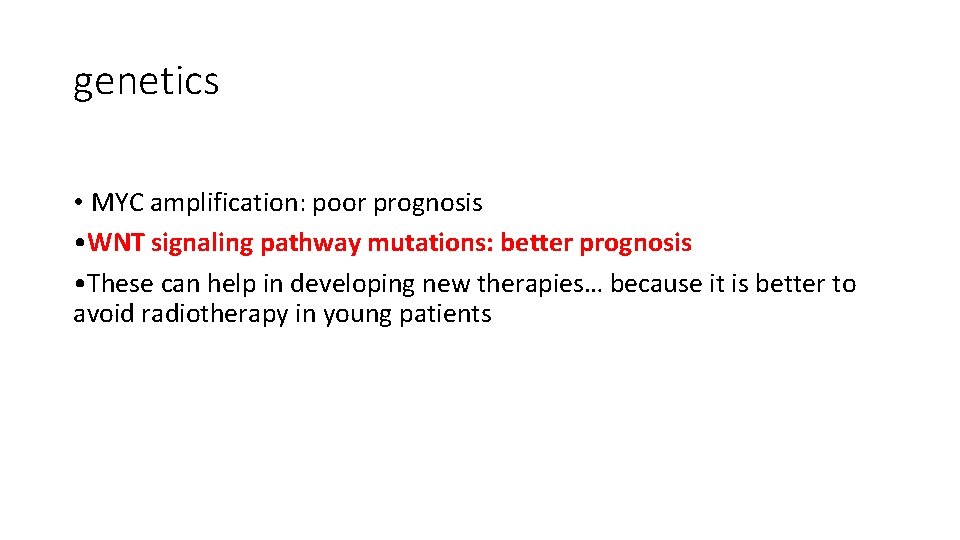 genetics

• MYC amplification: poor prognosis
• WNT signaling pathway mutations: better prognosis
• These can help in developing new therapies… because it is better to avoid radiotherapy in young patients